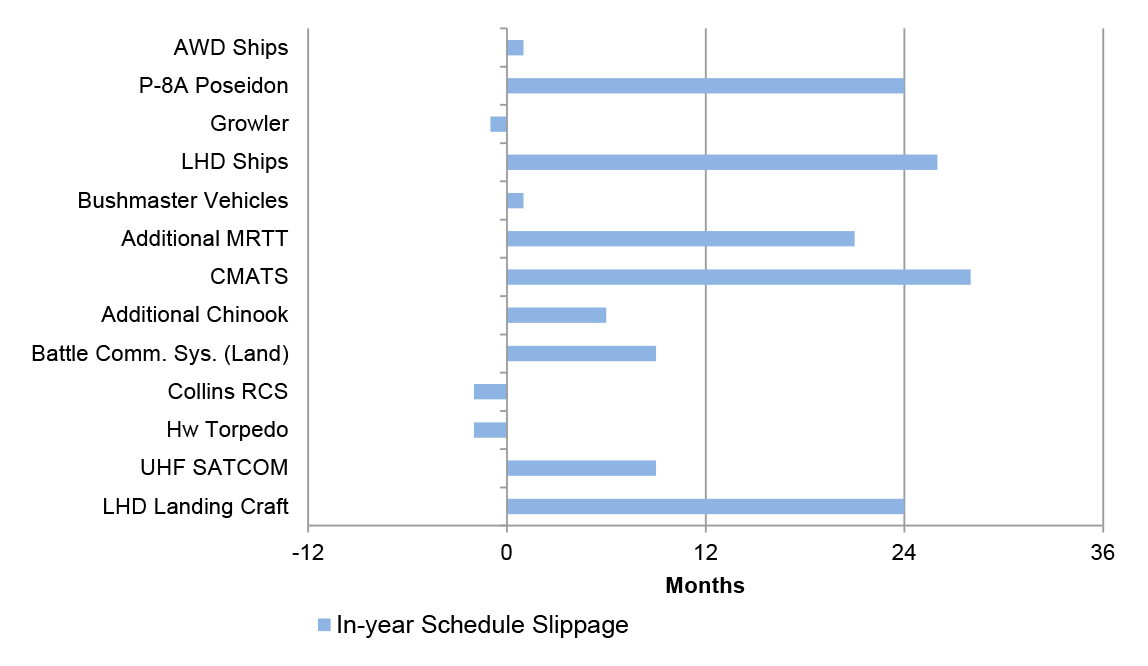 AWD Ships
P-8A Poseidon
Growler
LHD Ships
Bushmaster Vehicles
Additional MRTT
CMATS
Additional Chinook
Battle Comm. Sys. (Land)
Collins RCS
Hw Torpedo
UHF SATCOM
LHD Landing Craft

-12
0
12
24
36
Months

In-year Schedule Slippage